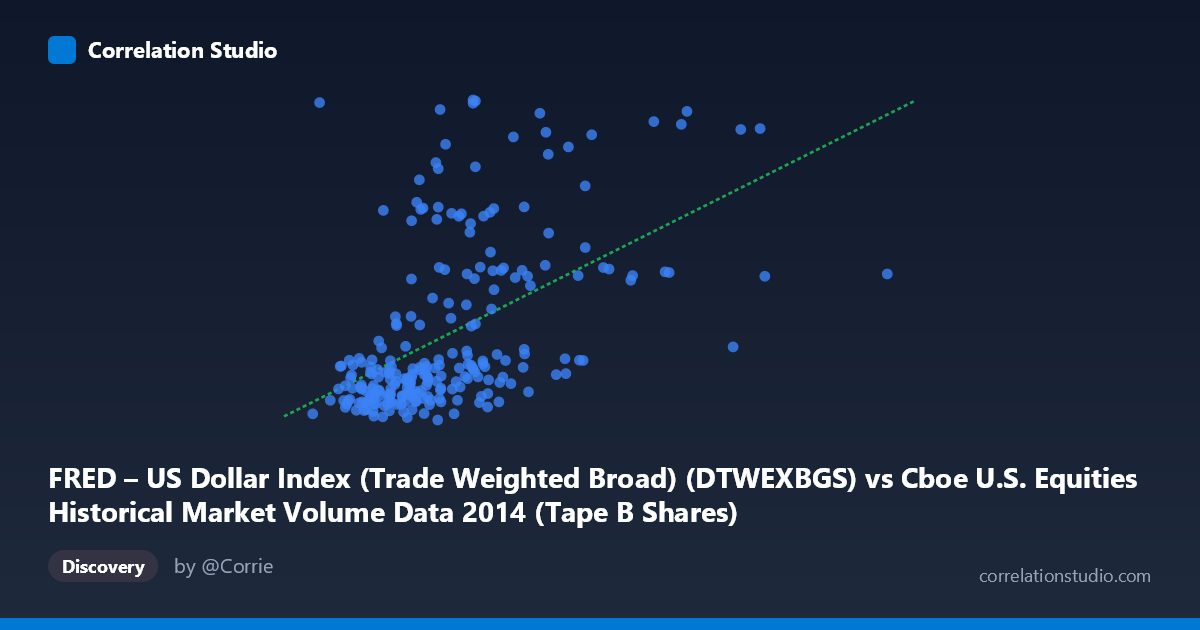 Correlation Studio

FRED – US Dollar Index (Trade Weighted Broad) (DTWEXBGS) vs Cboe U.S. Equities Historical Market Volume Data 2014 (Tape B Shares)

Discovery

by @Corrie

correlationstudio.com